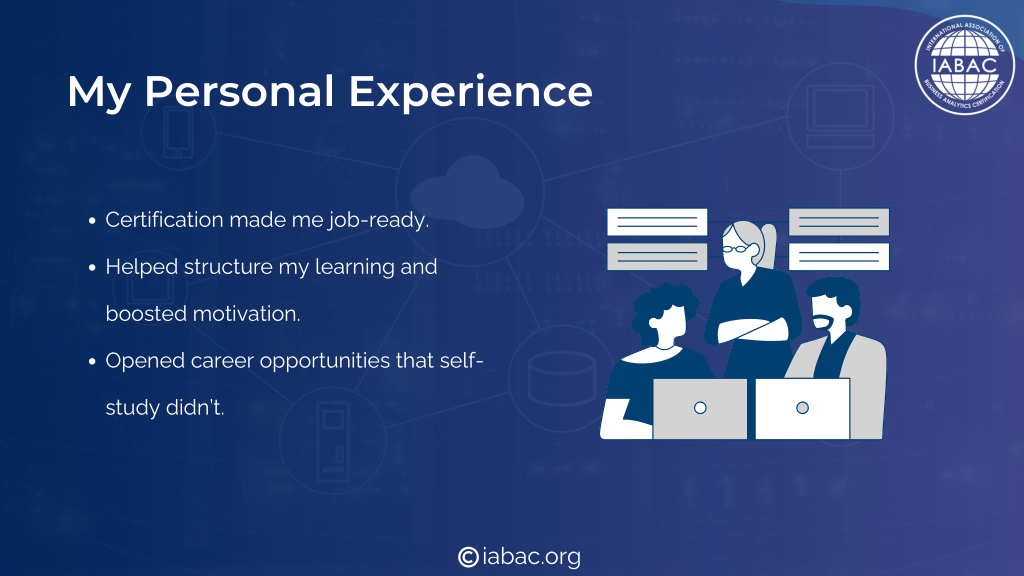 INTERNATIONAL ASSOCIATION OF BUSINESS ANALYTICS CERTIFICATION
IABAC

My Personal Experience

• Certification made me job-ready.
• Helped structure my learning and boosted motivation.
• Opened career opportunities that self-study didn't.

©iabac.org